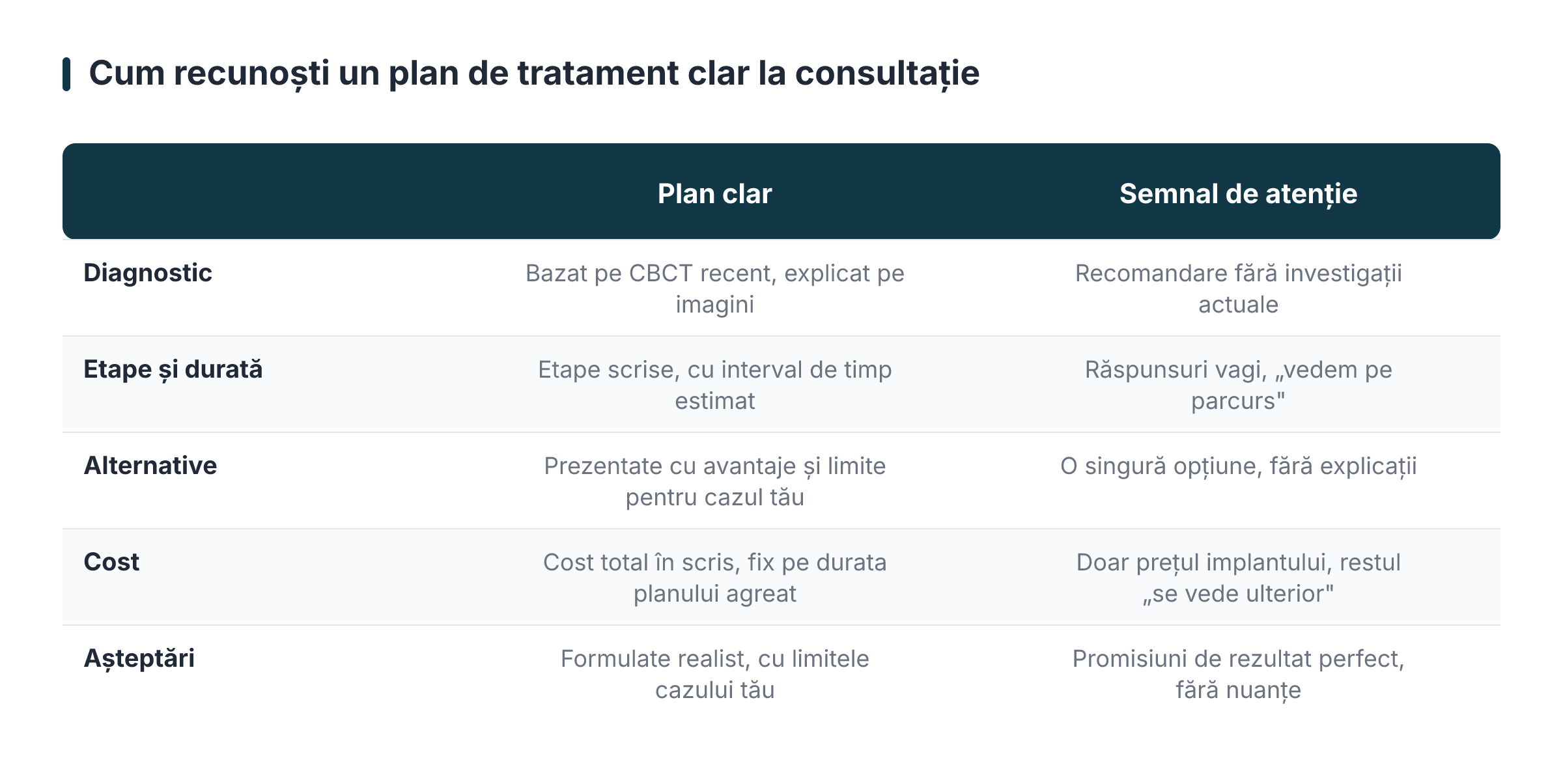 Cum recunoști un plan de tratament clar la consultație

| | Plan clar | Semnal de atenție |
|---|---|---|
| Diagnostic | Bazat pe CBCT recent, explicat pe imagini | Recomandare fără investigații actuale |
| Etape și durată | Etape scrise, cu interval de timp estimat | Răspunsuri vagi, „vedem pe parcurs" |
| Alternative | Prezentate cu avantaje și limite pentru cazul tău | O singură opțiune, fără explicații |
| Cost | Cost total în scris, fix pe durata planului agreat | Doar prețul implantului, restul „se vede ulterior" |
| Așteptări | Formulate realist, cu limitele cazului tău | Promisiuni de rezultat perfect, fără nuanțe |